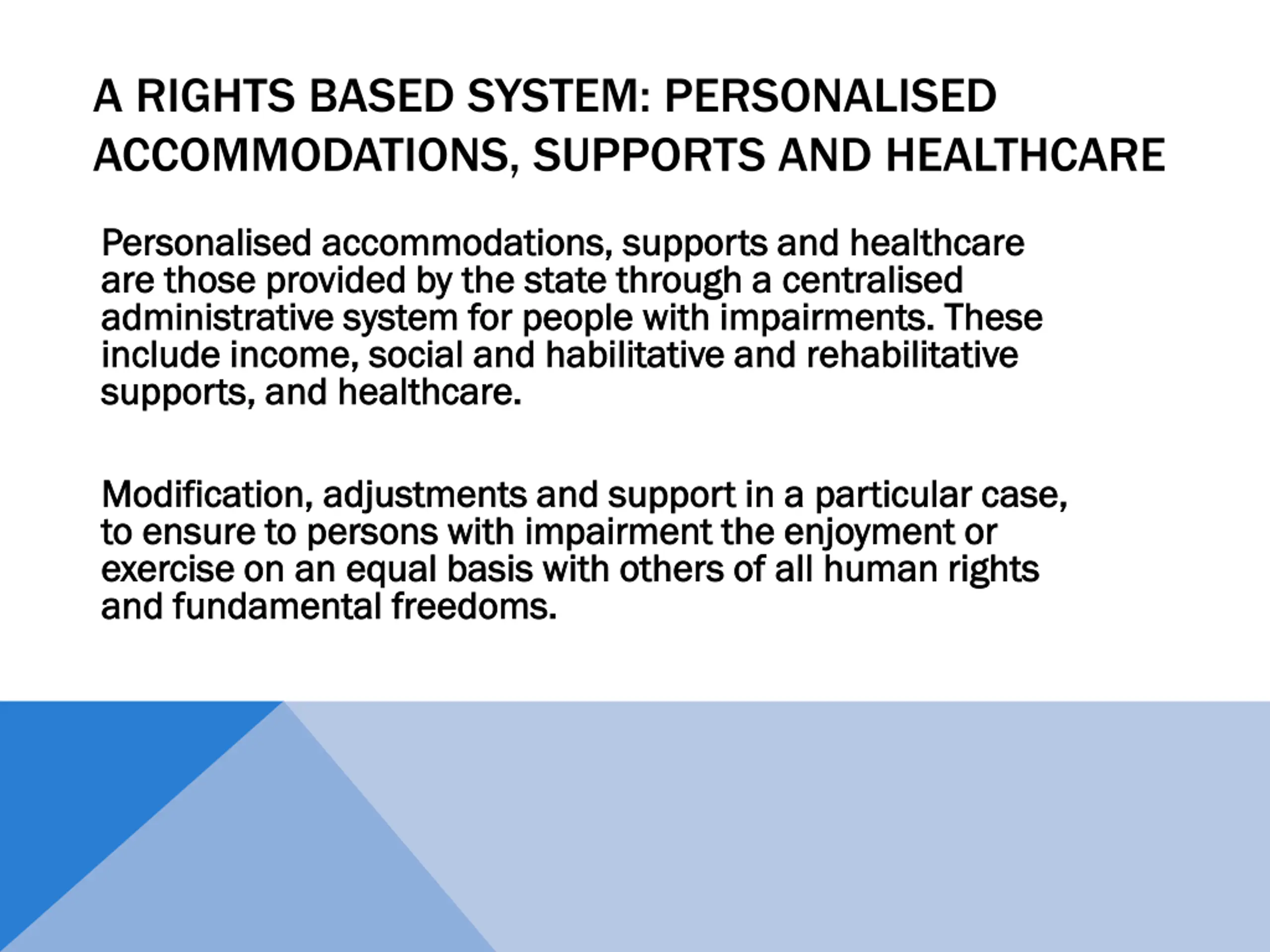 A RIGHTS BASED SYSTEM: PERSONALISED ACCOMMODATIONS, SUPPORTS AND HEALTHCARE

Personalised accommodations, supports and healthcare are those provided by the state through a centralised administrative system for people with impairments. These include income, social and habilitative and rehabilitative supports, and healthcare.

Modification, adjustments and support in a particular case, to ensure to persons with impairment the enjoyment or exercise on an equal basis with others of all human rights and fundamental freedoms.